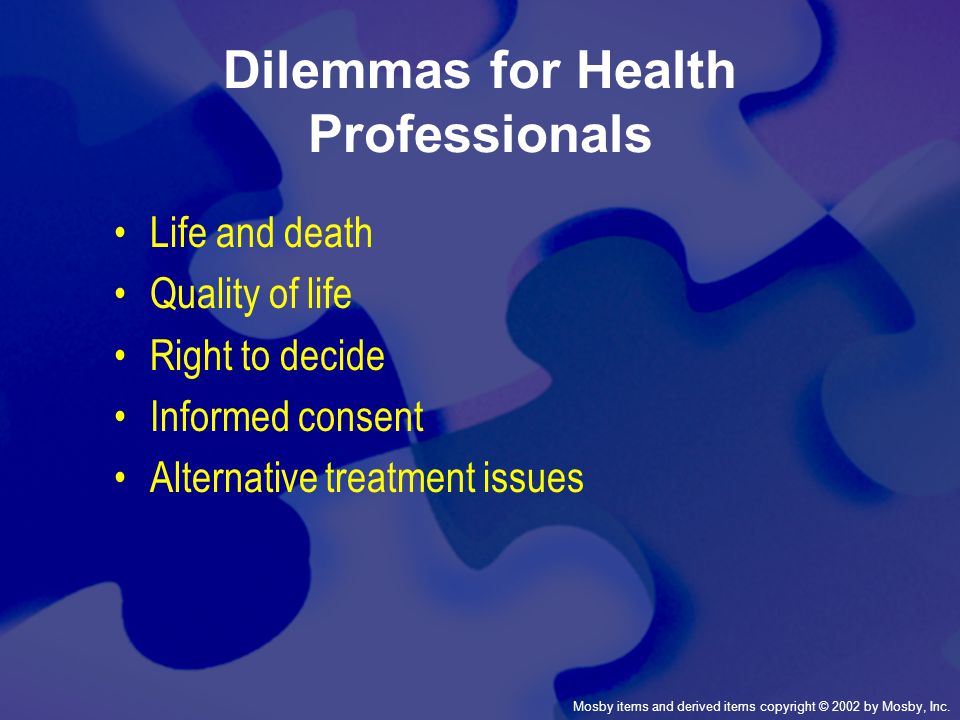 Dilemmas for Health Professionals

• Life and death
• Quality of life
• Right to decide
• Informed consent
• Alternative treatment issues

Mosby items and derived items copyright © 2002 by Mosby, Inc.